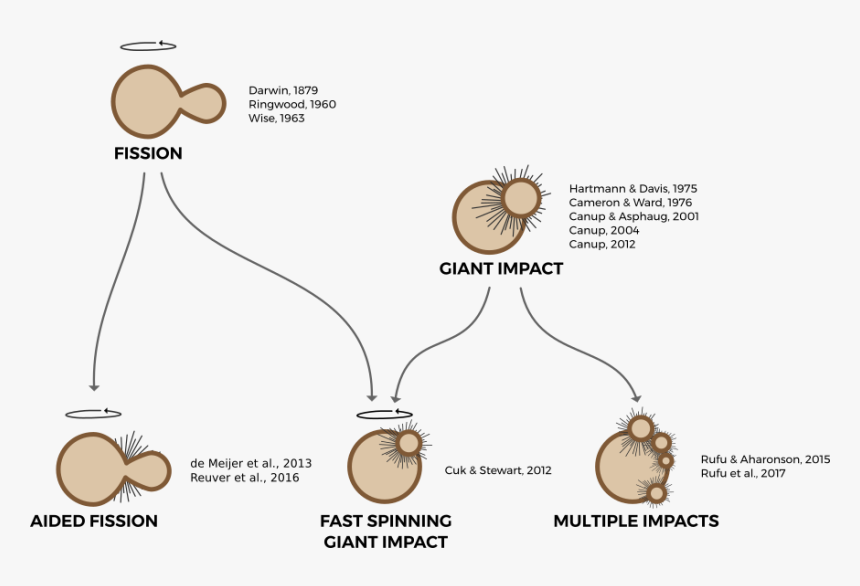 Darwin, 1879
Ringwood, 1960
Wise, 1963

FISSION

Hartmann & Davis, 1975
Cameron & Ward, 1976
Canup & Asphaug, 2001
Canup, 2004
Canup, 2012

GIANT IMPACT

de Meijer et al., 2013
Reuver et al., 2016

AIDED FISSION

Cuk & Stewart, 2012

FAST SPINNING GIANT IMPACT

Rufu & Aharonson, 2015
Rufu et al., 2017

MULTIPLE IMPACTS